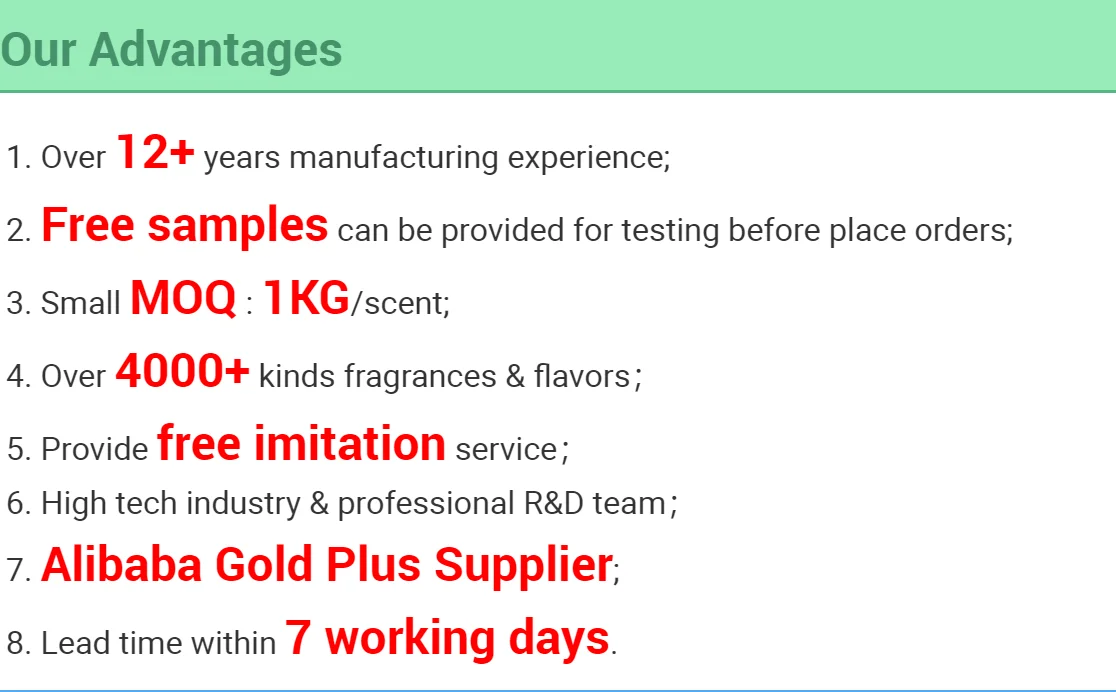 Our Advantages

1. Over 12+ years manufacturing experience;

2. Free samples can be provided for testing before place orders;

3. Small MOQ : 1KG/scent;

4. Over 4000+ kinds fragrances & flavors；

5. Provide free imitation service；

6. High tech industry & professional R&D team；

7. Alibaba Gold Plus Supplier;

8. Lead time within 7 working days.